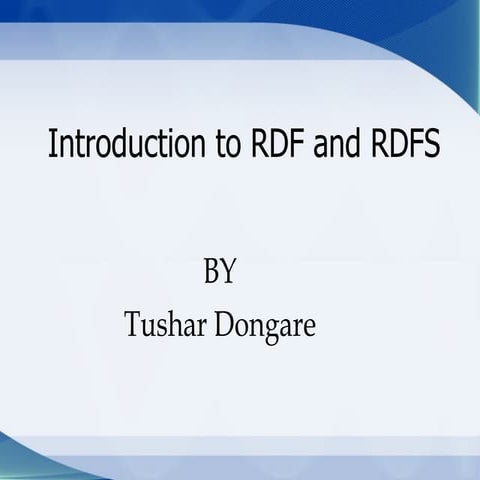 Introduction to RDF and RDFS

BY
Tushar Dongare